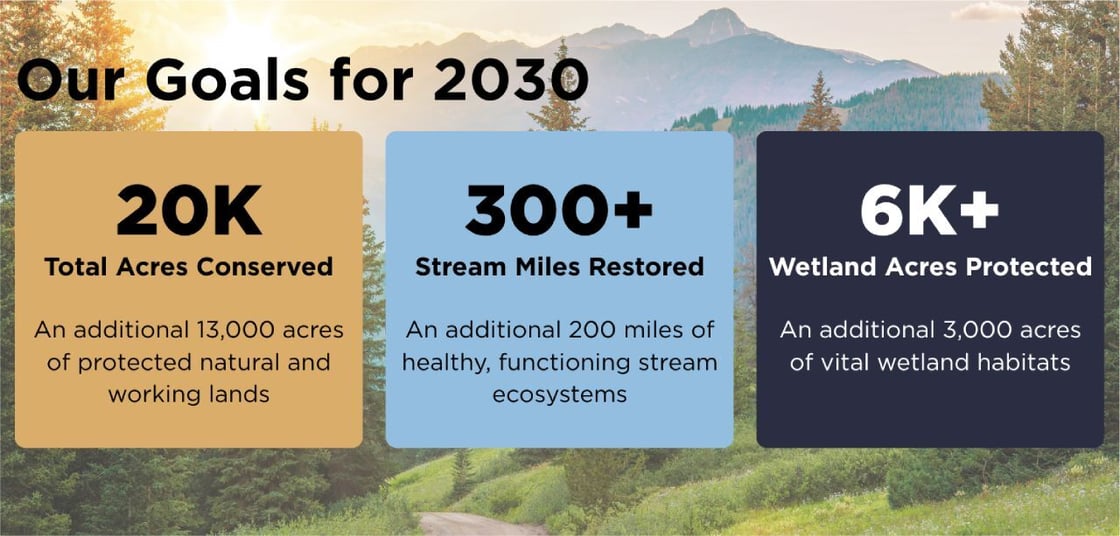 Our Goals for 2030

20K
Total Acres Conserved

An additional 13,000 acres of protected natural and working lands

300+
Stream Miles Restored

An additional 200 miles of healthy, functioning stream ecosystems

6K+
Wetland Acres Protected

An additional 3,000 acres of vital wetland habitats